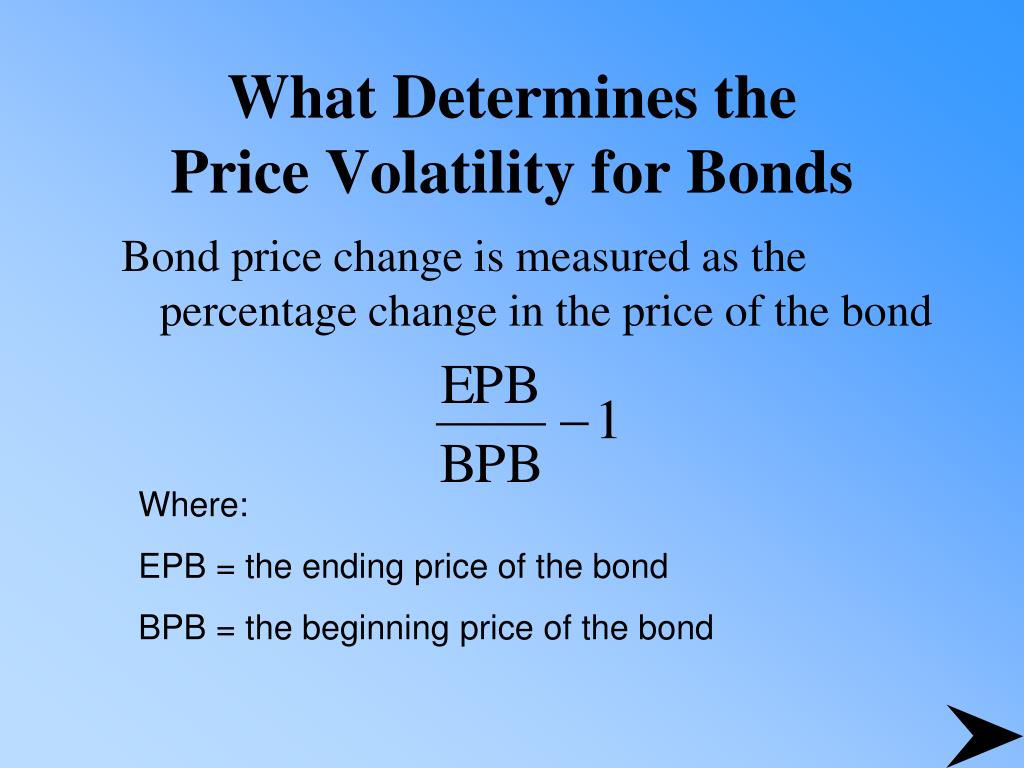 What Determines the Price Volatility for Bonds

Bond price change is measured as the percentage change in the price of the bond

$\frac{EPB}{BPB} - 1$

Where:

EPB = the ending price of the bond

BPB = the beginning price of the bond